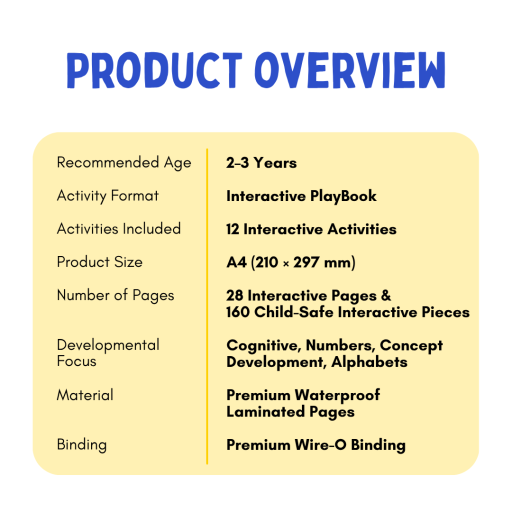 PRODUCT OVERVIEW

| | |
|---|---|
| Recommended Age | 2-3 Years |
| Activity Format | Interactive PlayBook |
| Activities Included | 12 Interactive Activities |
| Product Size | A4 (210 × 297 mm) |
| Number of Pages | 28 Interactive Pages & 160 Child-Safe Interactive Pieces |
| Developmental Focus | Cognitive, Numbers, Concept Development, Alphabets |
| Material | Premium Waterproof Laminated Pages |
| Binding | Premium Wire-O Binding |